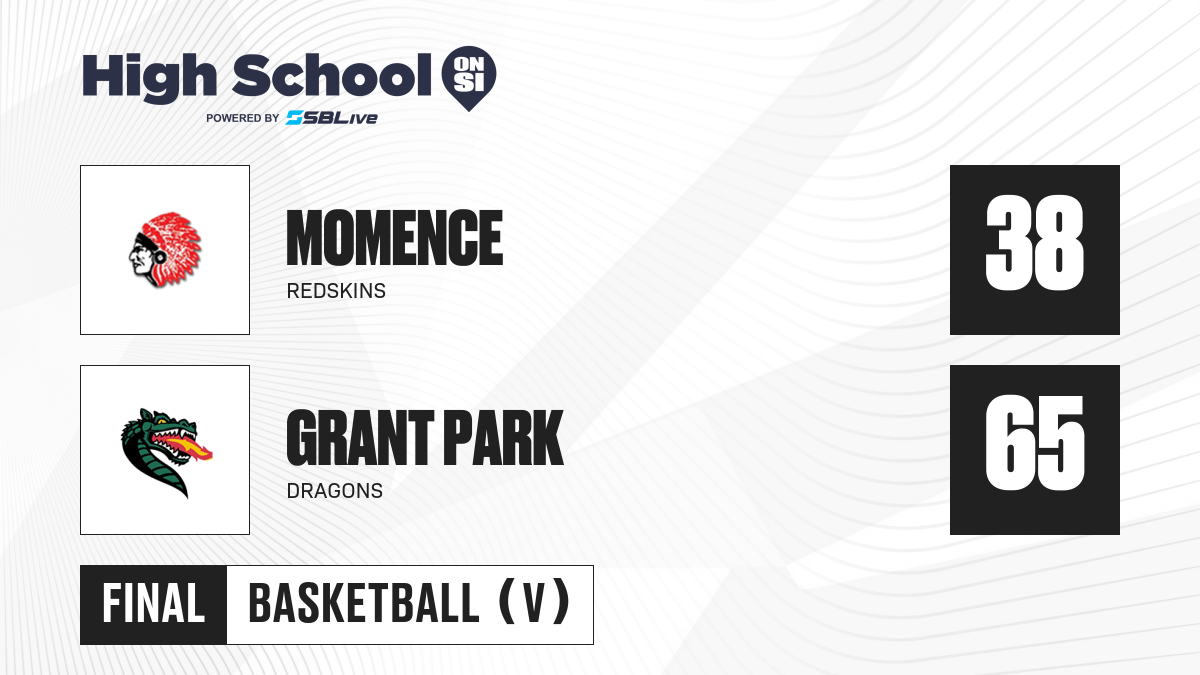 High School ON SI
POWERED BY SBLive

MOMENCE
REDSKINS
38

GRANT PARK
DRAGONS
65

FINAL BASKETBALL (V)